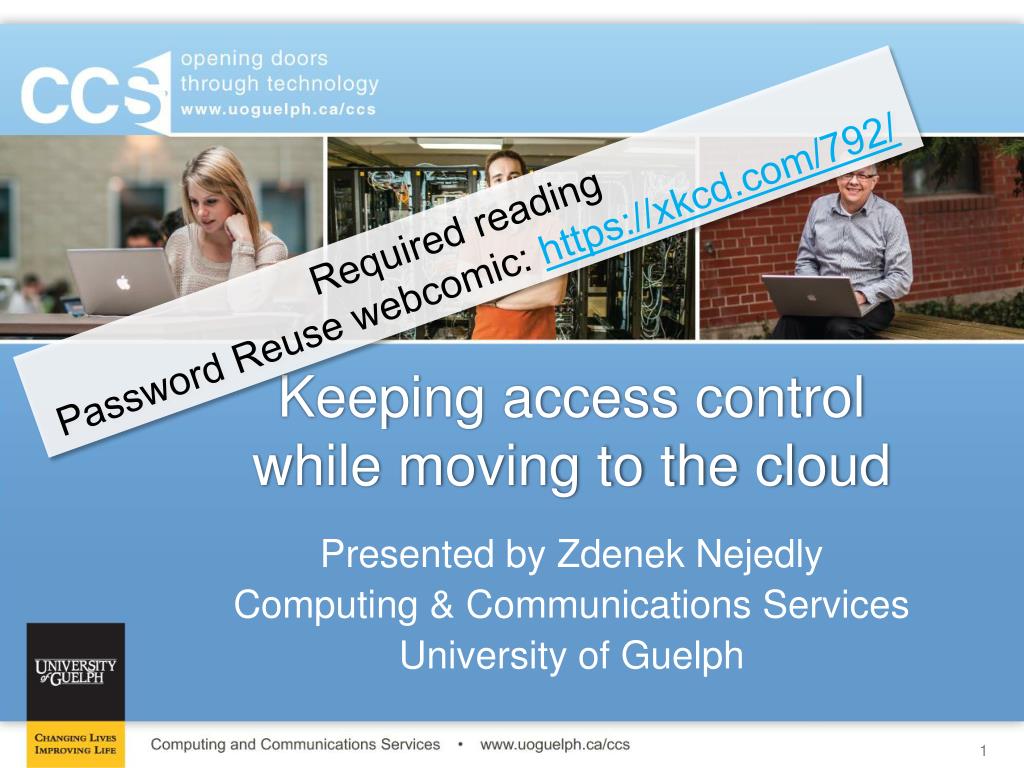 CCS opening doors through technology www.uoguelph.ca/ccs

Required reading
Password Reuse webcomic: https://xkcd.com/792/

Keeping access control while moving to the cloud

Presented by Zdenek Nejedly
Computing & Communications Services
University of Guelph

UNIVERSITY of GUELPH

CHANGING LIVES IMPROVING LIFE

Computing and Communications Services • www.uoguelph.ca/ccs

1